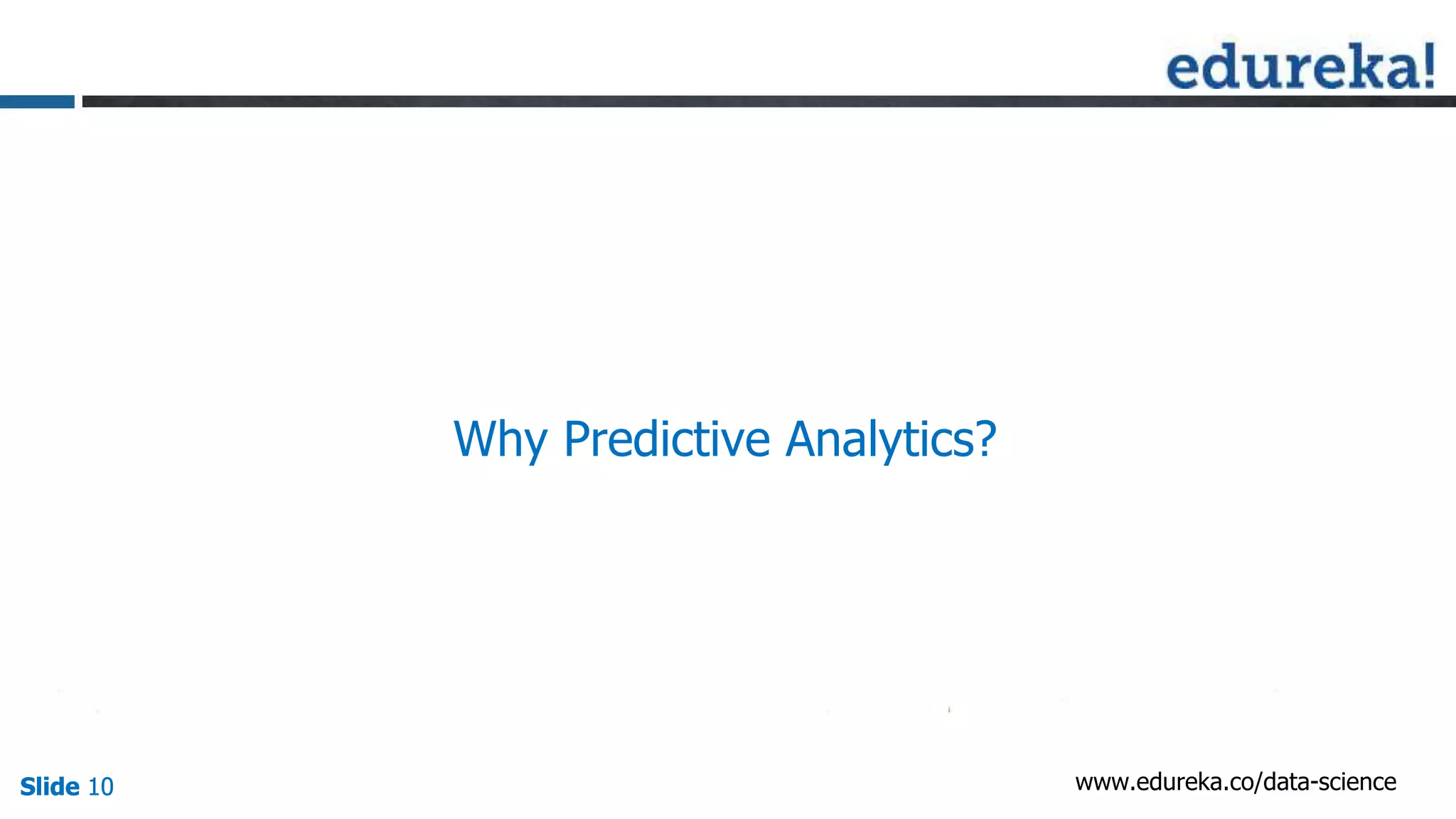 edureka!

Why Predictive Analytics?

Slide 10

www.edureka.co/data-science